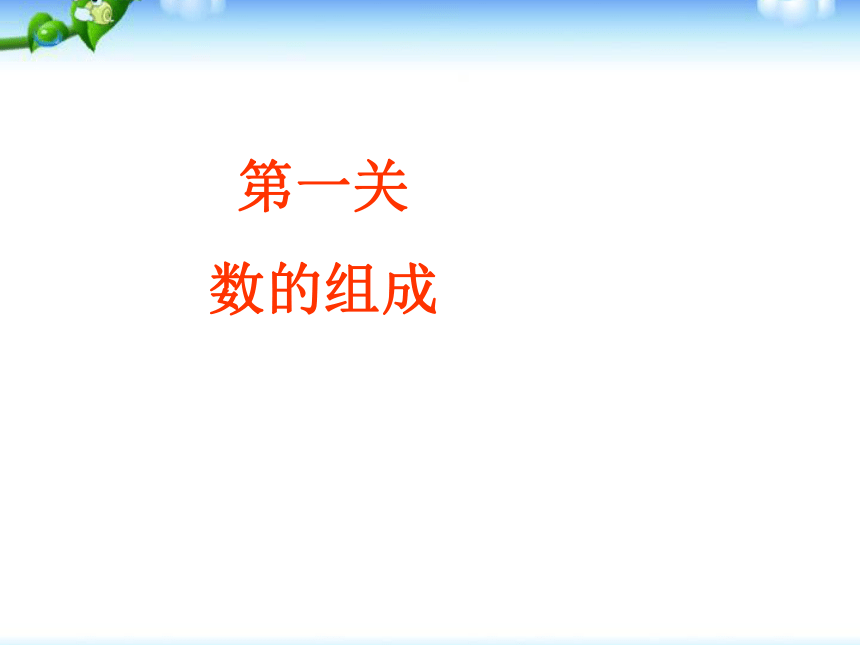 第一关

数的组成